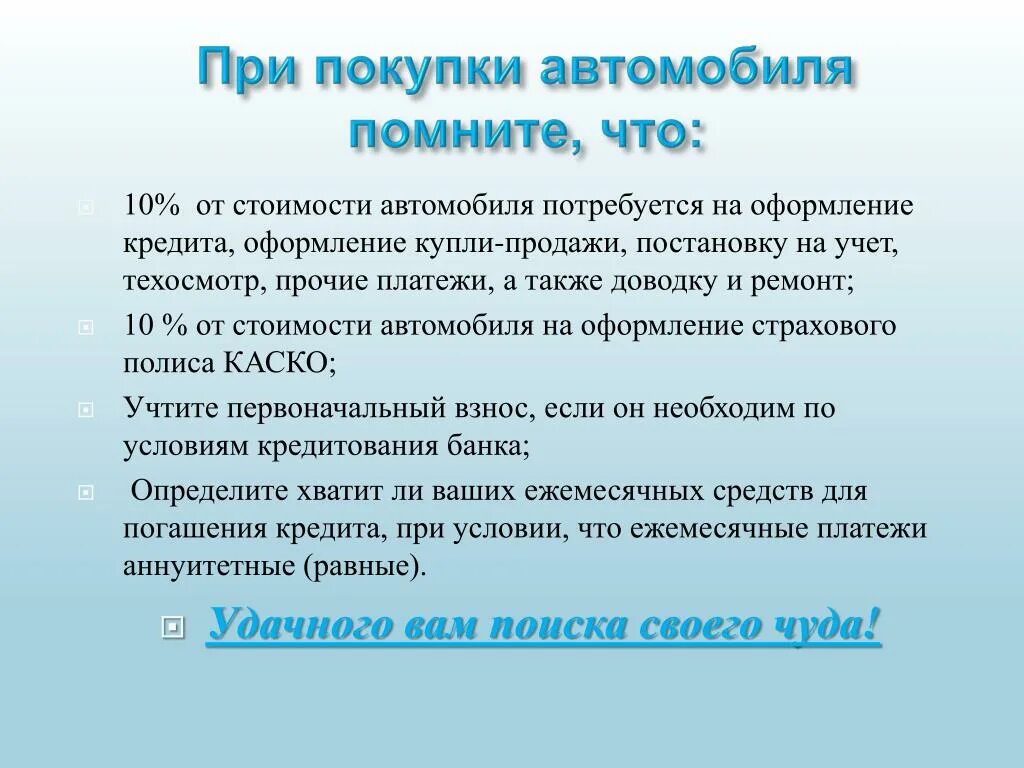 При покупки автомобиля помните, что:

10% от стоимости автомобиля потребуется на оформление кредита, оформление купли-продажи, постановку на учет, техосмотр, прочие платежи, а также доводку и ремонт;

10 % от стоимости автомобиля на оформление страхового полиса КАСКО;

Учтите первоначальный взнос, если он необходим по условиям кредитования банка;

Определите хватит ли ваших ежемесячных средств для погашения кредита, при условии, что ежемесячные платежи аннуитетные (равные).

Удачного вам поиска своего чуда!